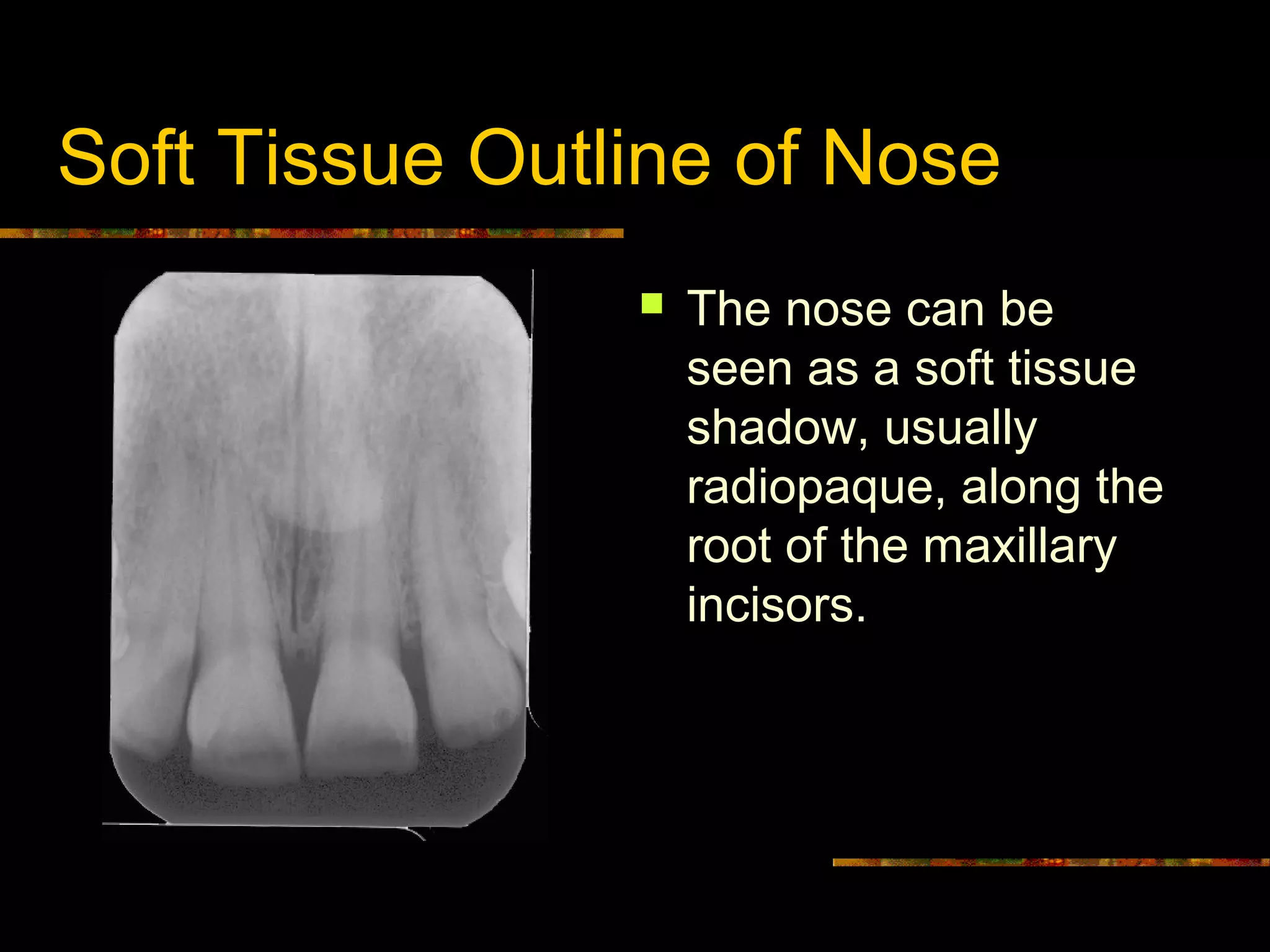 Soft Tissue Outline of Nose

The nose can be seen as a soft tissue shadow, usually radiopaque, along the root of the maxillary incisors.